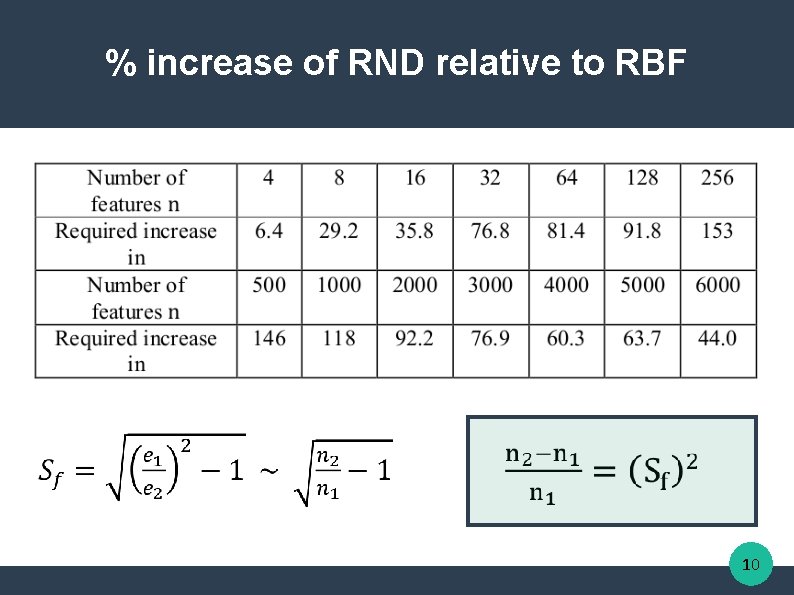 % increase of RND relative to RBF

| Number of features n | 4 | 8 | 16 | 32 | 64 | 128 | 256 |
|---|---|---|---|---|---|---|---|
| Required increase in | 6.4 | 29.2 | 35.8 | 76.8 | 81.4 | 91.8 | 153 |
| Number of features n | 500 | 1000 | 2000 | 3000 | 4000 | 5000 | 6000 |
| Required increase in | 146 | 118 | 92.2 | 76.9 | 60.3 | 63.7 | 44.0 |

$S_f = \sqrt{\left(\frac{e_1}{e_2}\right)^2 - 1} \sim \sqrt{\frac{n_2}{n_1} - 1}$

$\frac{n_2 - n_1}{n_1} = (S_f)^2$

10